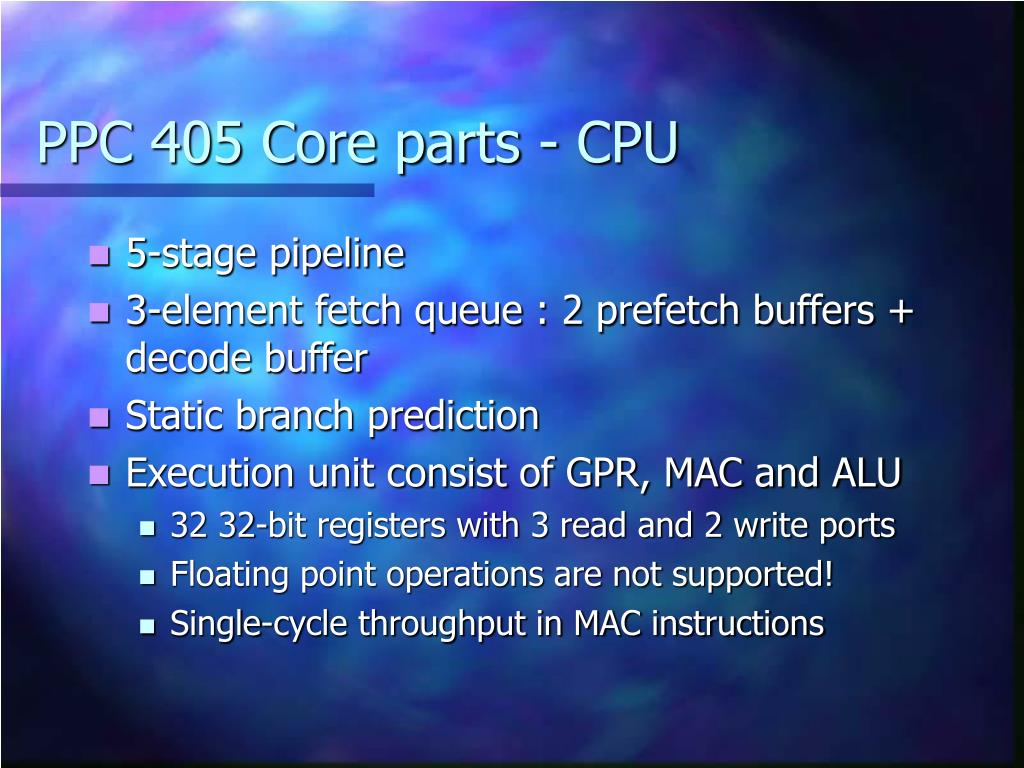 PPC 405 Core parts - CPU

- 5-stage pipeline
- 3-element fetch queue : 2 prefetch buffers + decode buffer
- Static branch prediction
- Execution unit consist of GPR, MAC and ALU
  - 32 32-bit registers with 3 read and 2 write ports
  - Floating point operations are not supported!
  - Single-cycle throughput in MAC instructions